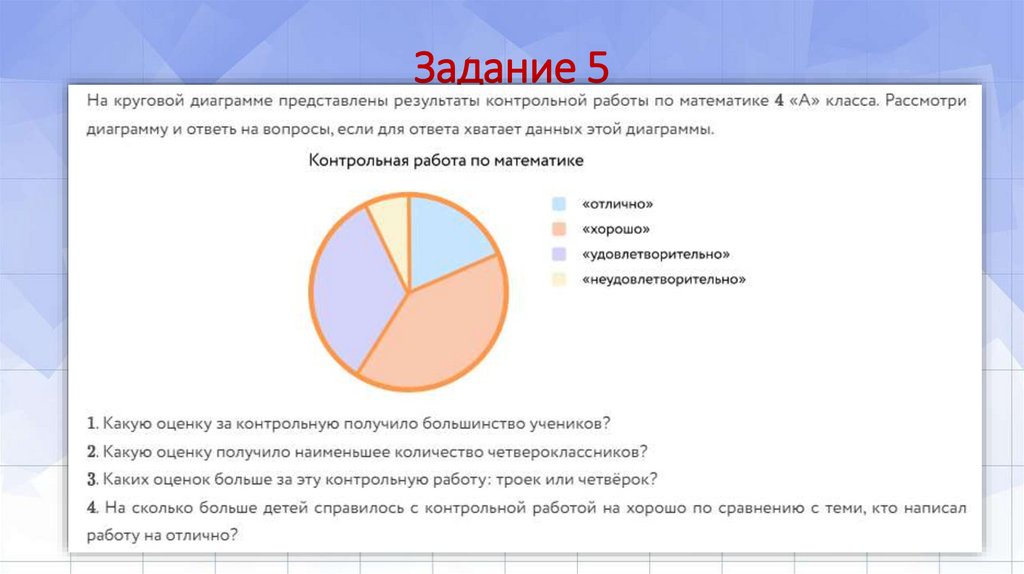 Задание 5

На круговой диаграмме представлены результаты контрольной работы по математике 4 «А» класса. Рассмотри диаграмму и ответь на вопросы, если для ответа хватает данных этой диаграммы.

Контрольная работа по математике

«отлично»
«хорошо»
«удовлетворительно»
«неудовлетворительно»

1. Какую оценку за контрольную получило большинство учеников?
2. Какую оценку получило наименьшее количество четвероклассников?
3. Каких оценок больше за эту контрольную работу: троек или четвёрок?
4. На сколько больше детей справилось с контрольной работой на хорошо по сравнению с теми, кто написал работу на отлично?